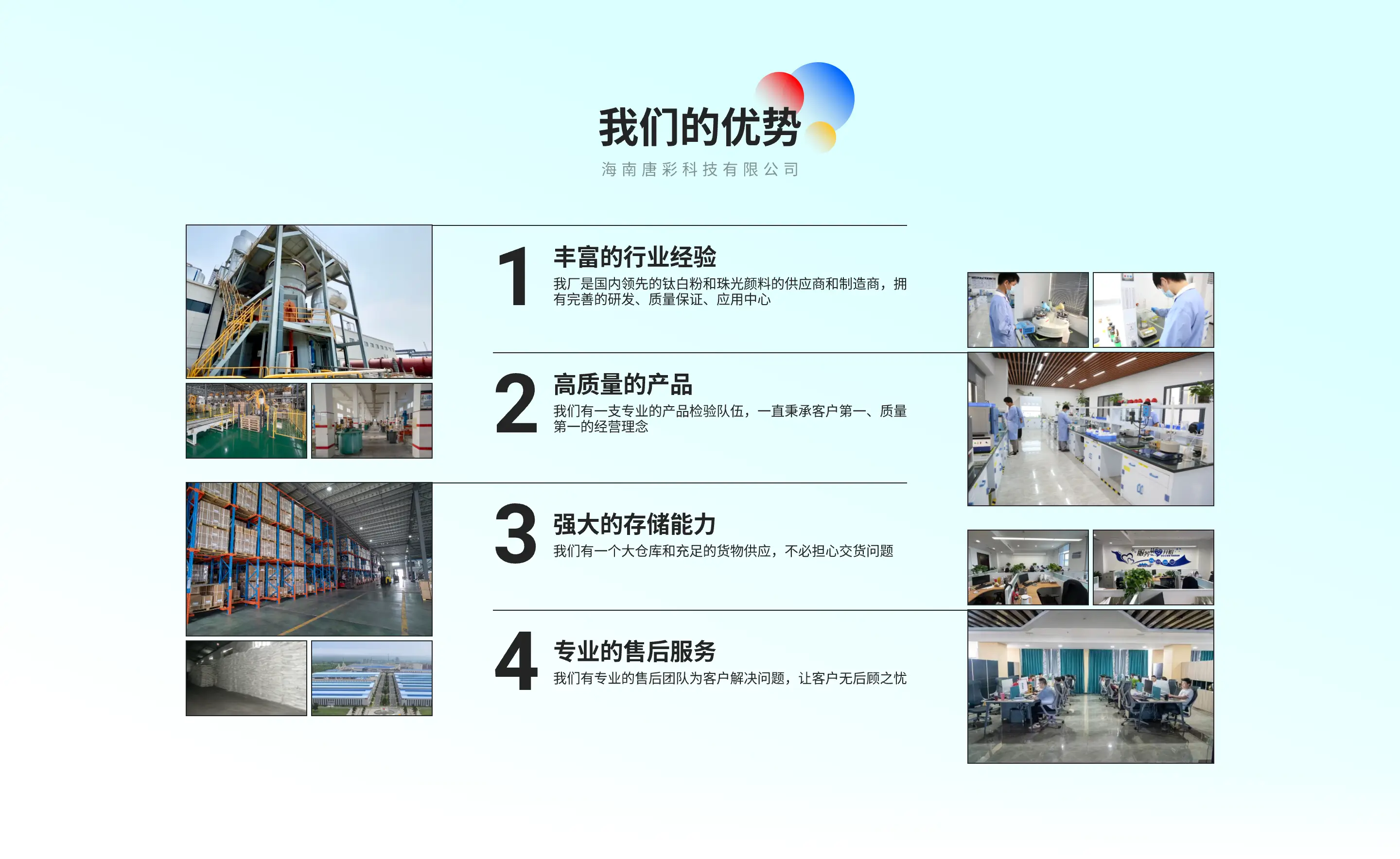 我们的优势

海南唐彩科技有限公司

1 丰富的行业经验

我厂是国内领先的钛白粉和珠光颜料的供应商和制造商，拥有完善的研发、质量保证、应用中心

2 高质量的产品

我们有一支专业的产品检验队伍，一直秉承客户第一、质量第一的经营理念

3 强大的存储能力

我们有一个大仓库和充足的货物供应，不必担心交货问题

4 专业的售后服务

我们有专业的售后团队为客户解决问题，让客户无后顾之忧